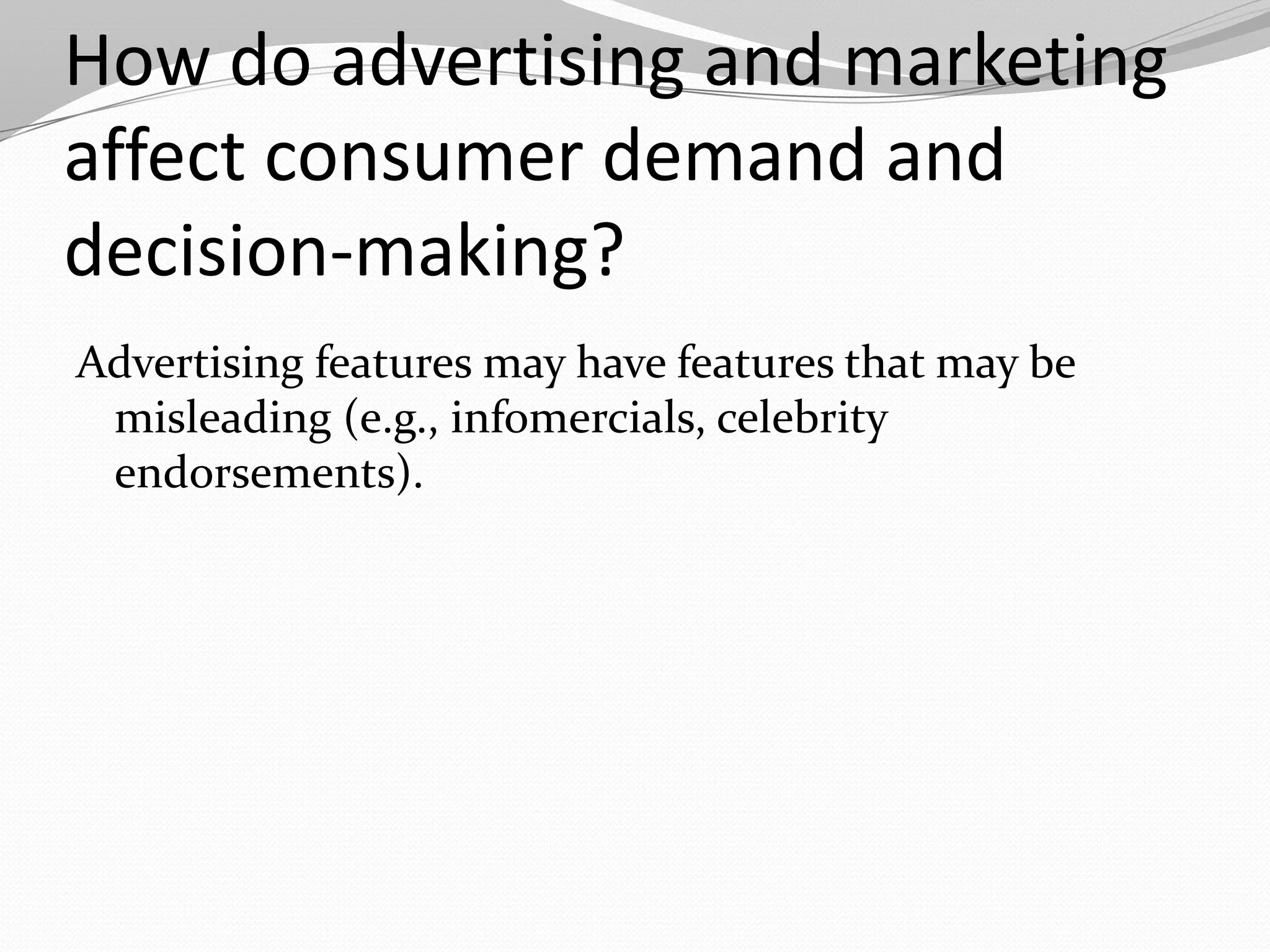 How do advertising and marketing affect consumer demand and decision-making?

Advertising features may have features that may be misleading (e.g., infomercials, celebrity endorsements).